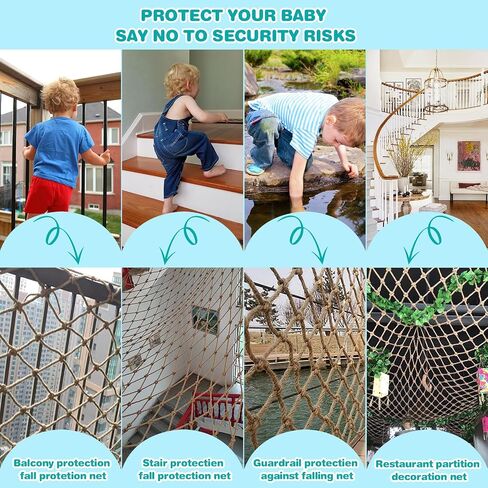 PROTECT YOUR BABY
SAY NO TO SECURITY RISKS

Balcony protection
fall protetion net

Stair protectien
fall protection net

Guardrail protectien
against falling net

Restaurant partition
decoration net